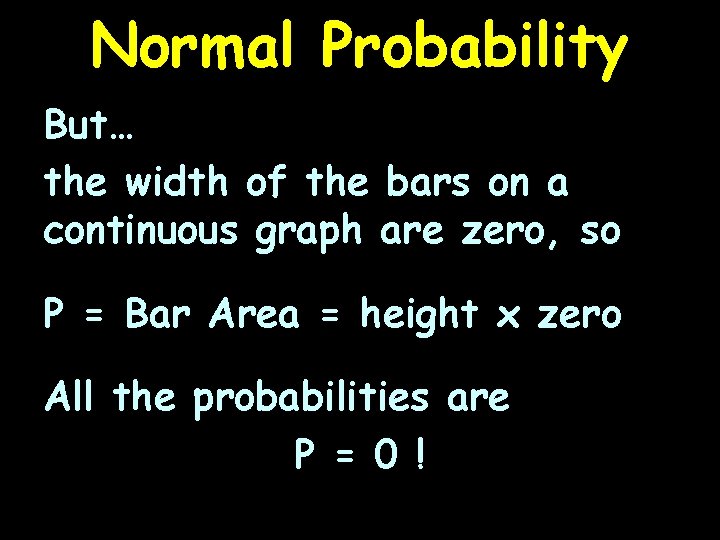 Normal Probability

But…

the width of the bars on a continuous graph are zero, so

P = Bar Area = height x zero

All the probabilities are

P = 0 !